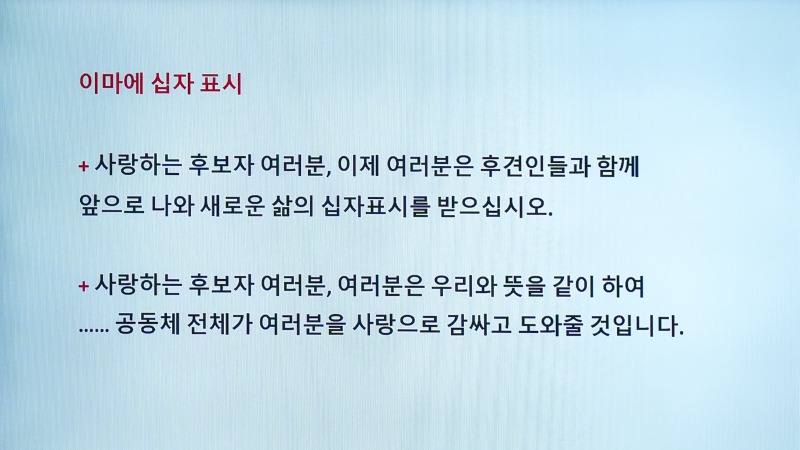 이마에 십자 표시

+ 사랑하는 후보자 여러분, 이제 여러분은 후견인들과 함께 앞으로 나와 새로운 삶의 십자표시를 받으십시오.

+ 사랑하는 후보자 여러분, 여러분은 우리와 뜻을 같이 하여 ...... 공동체 전체가 여러분을 사랑으로 감싸고 도와줄 것입니다.